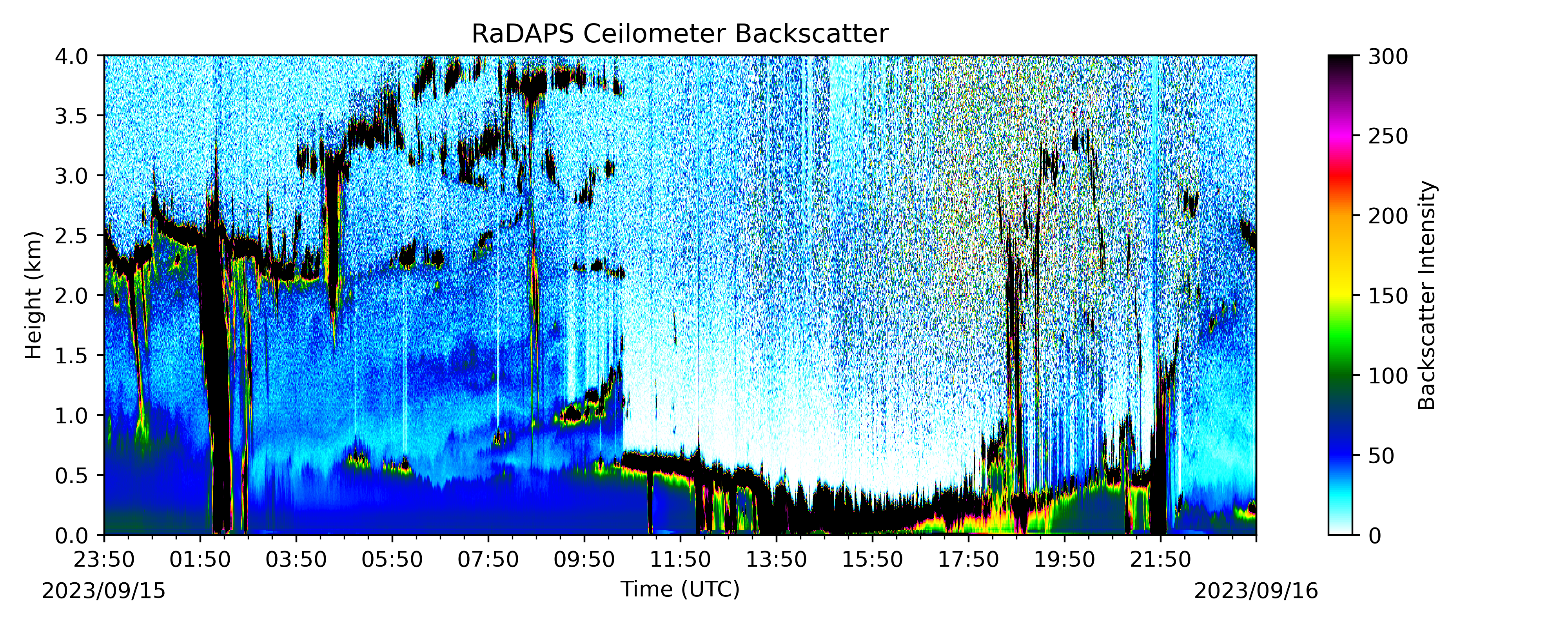 RaDAPS Ceilometer Backscatter

Height (km)

4.0
3.5
3.0
2.5
2.0
1.5
1.0
0.5
0.0

23:50
01:50
03:50
05:50
07:50
09:50
11:50
13:50
15:50
17:50
19:50
21:50

2023/09/15

Time (UTC)

2023/09/16

300
250
200
150
100
50
0

Backscatter Intensity